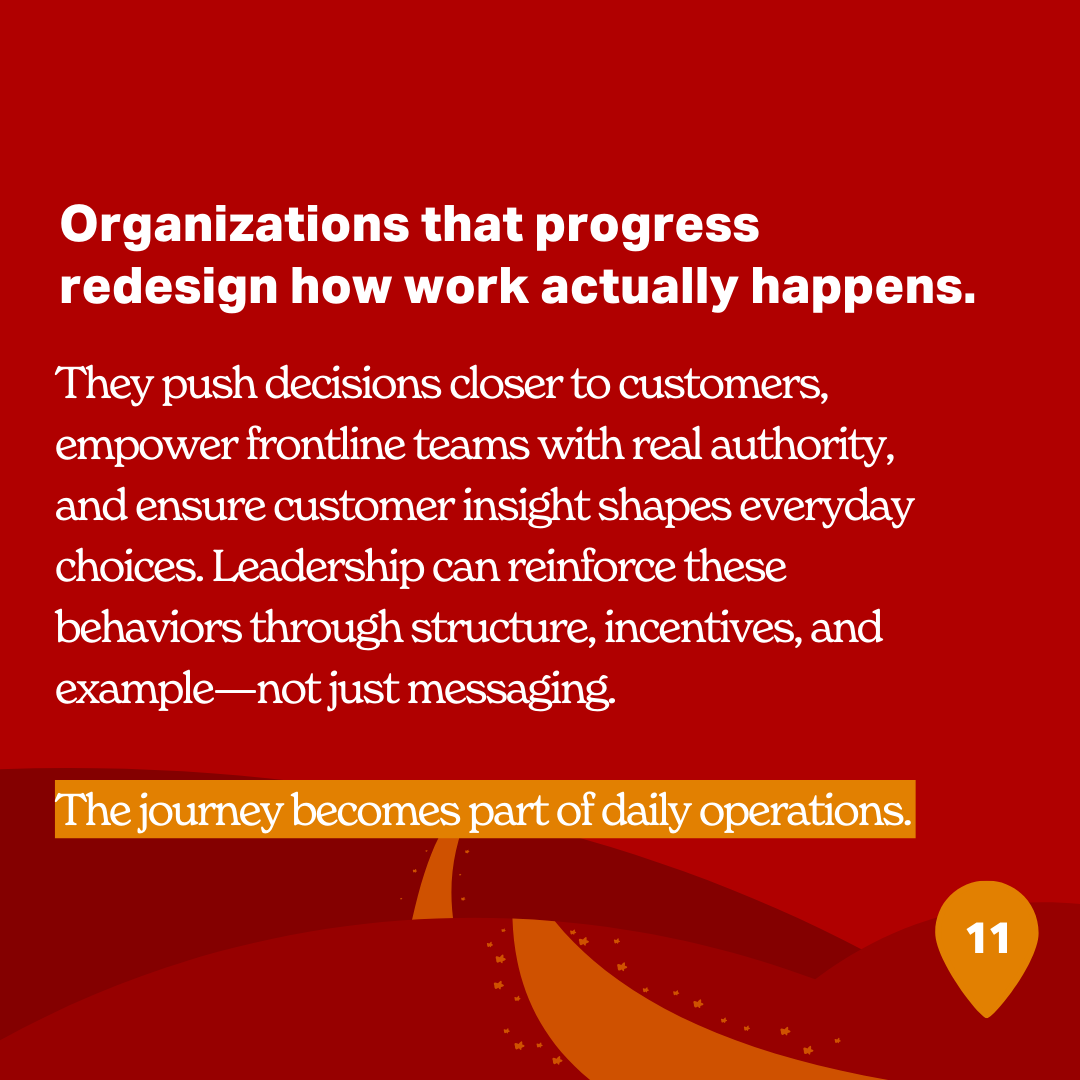 Organizations that progress redesign how work actually happens.

They push decisions closer to customers, empower frontline teams with real authority, and ensure customer insight shapes everyday choices. Leadership can reinforce these behaviors through structure, incentives, and example—not just messaging.

The journey becomes part of daily operations.

11